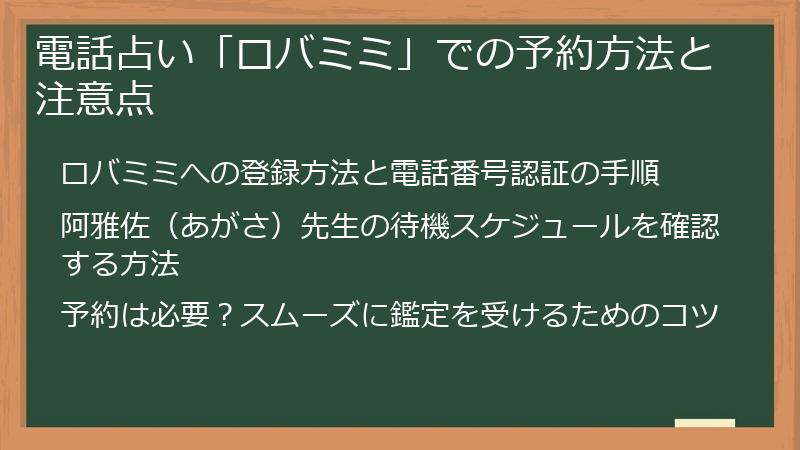 電話占い「ロバミミ」での予約方法と注意点

ロバミミへの登録方法と電話番号認証の手順

阿雅佐（あがさ）先生の待機スケジュールを確認する方法

予約は必要？スムーズに鑑定を受けるためのコツ